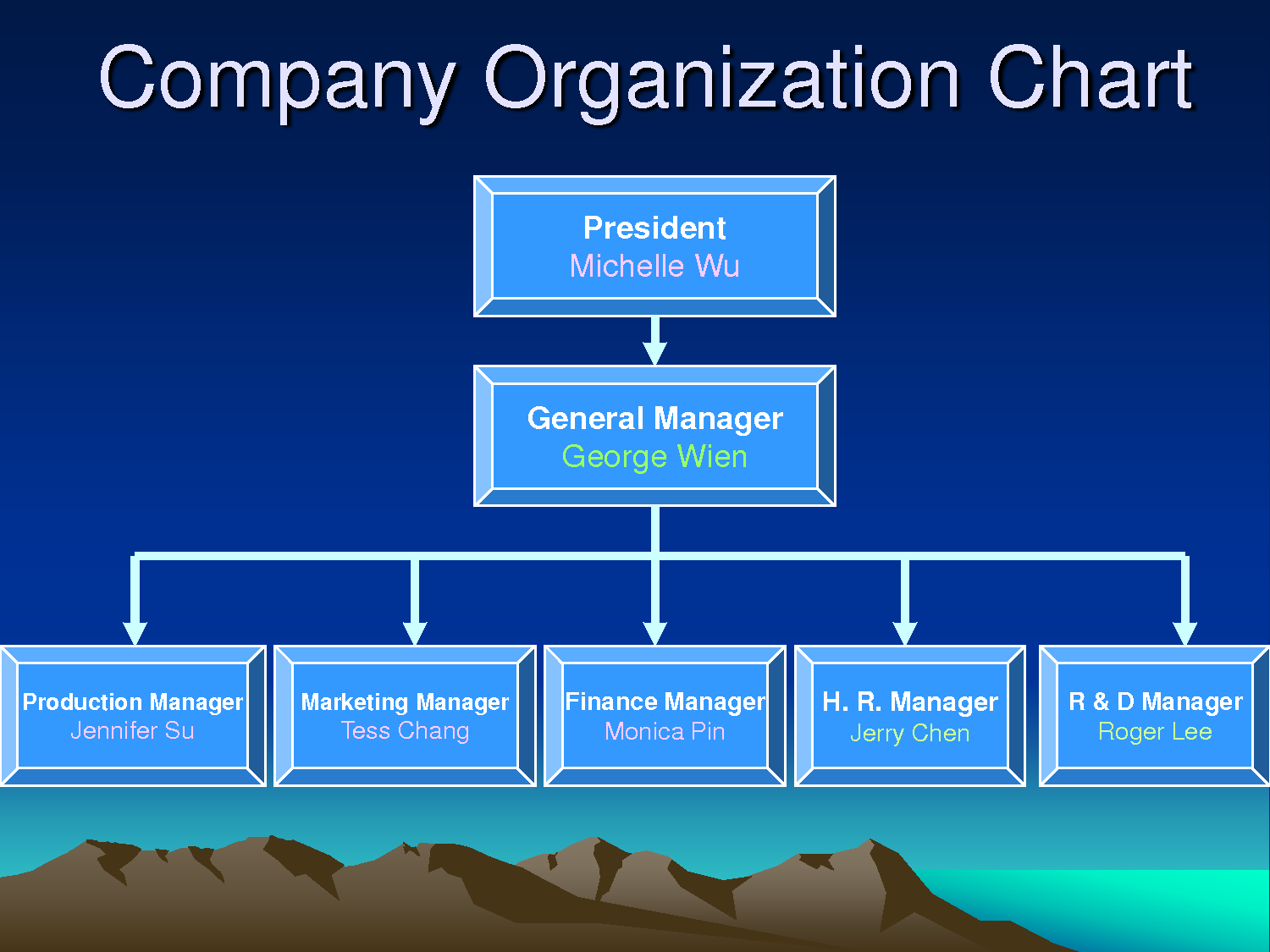 Company Organization Chart

President
Michelle Wu

General Manager
George Wien

Production Manager
Jennifer Su

Marketing Manager
Tess Chang

Finance Manager
Monica Pin

H. R. Manager
Jerry Chen

R & D Manager
Roger Lee